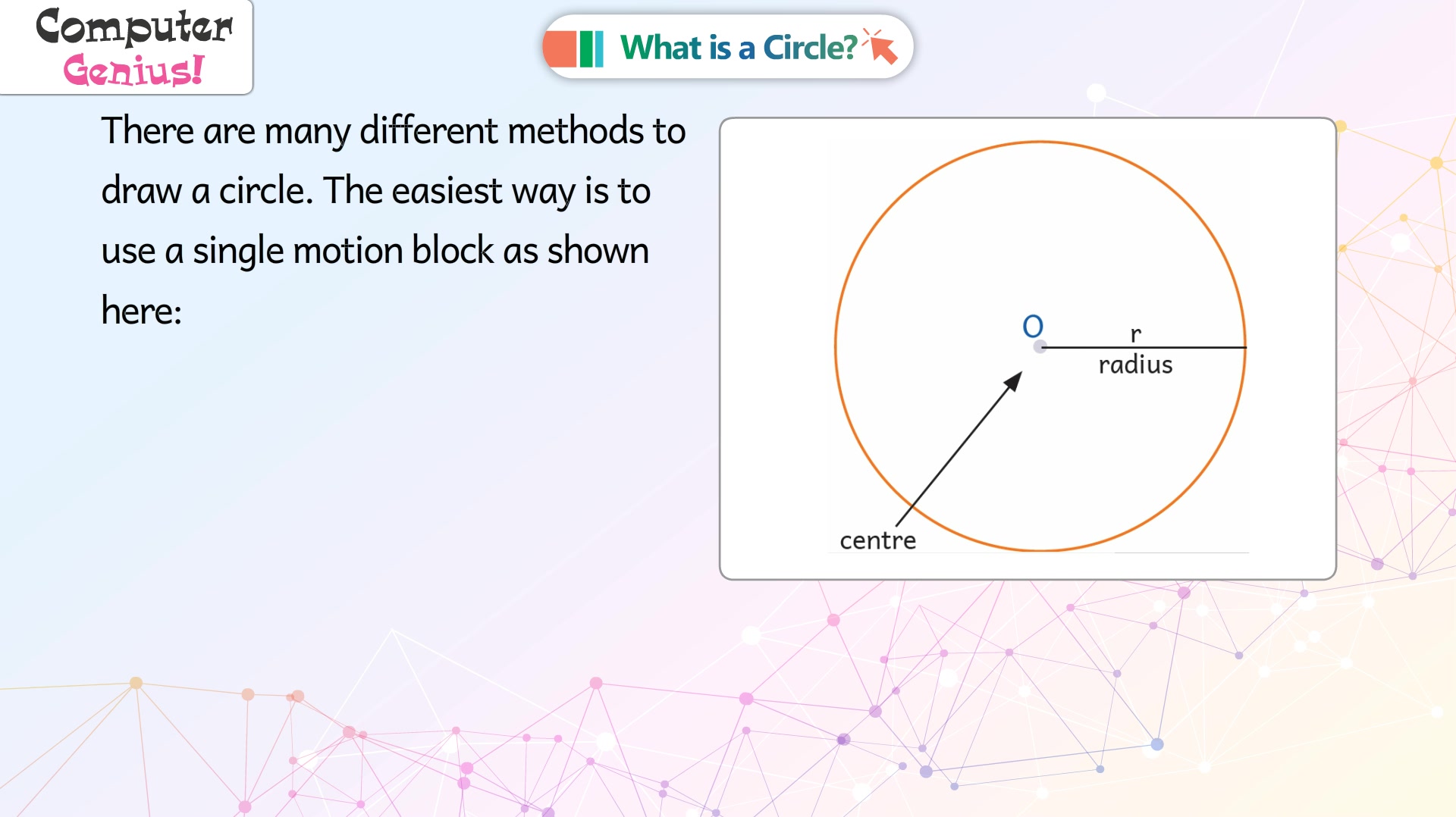 Computer
Genius!

What is a Circle?

There are many different methods to draw a circle. The easiest way is to use a single motion block as shown here:

O
r
radius
centre